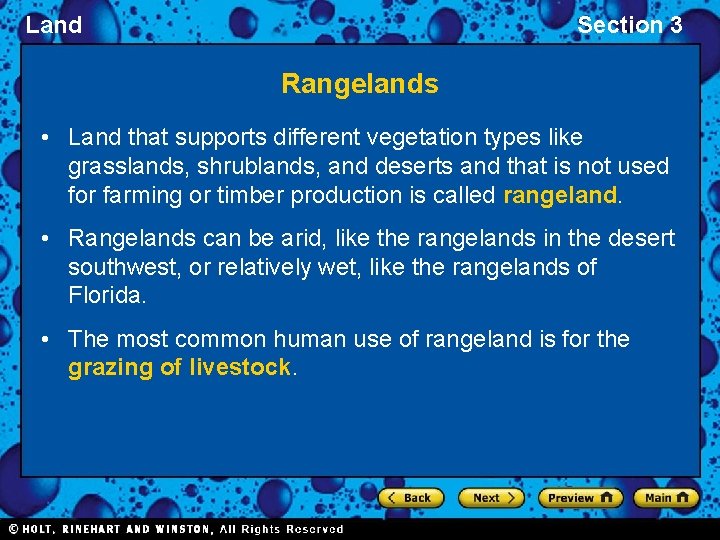 Land

Section 3

Rangelands

• Land that supports different vegetation types like grasslands, shrublands, and deserts and that is not used for farming or timber production is called rangeland.

• Rangelands can be arid, like the rangelands in the desert southwest, or relatively wet, like the rangelands of Florida.

• The most common human use of rangeland is for the grazing of livestock.

Back Next Preview Main

© HOLT, RINEHART AND WINSTON, All Rights Reserved